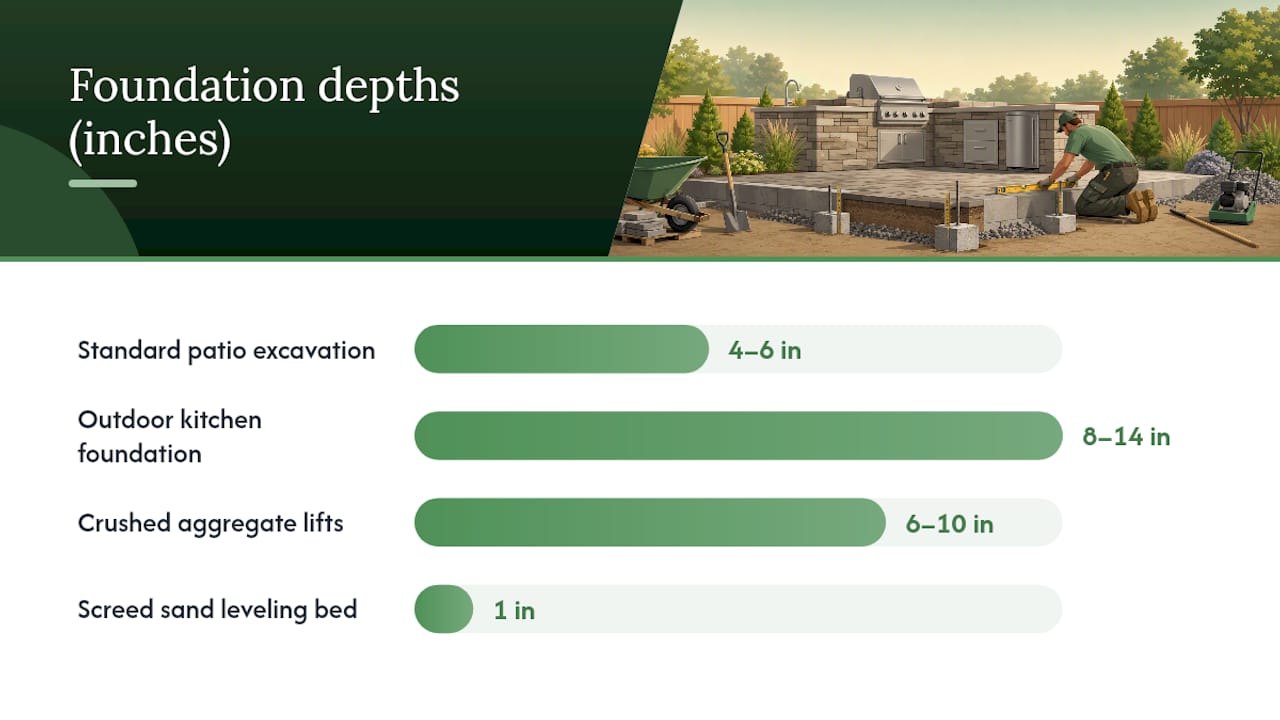 Foundation depths (inches)

Standard patio excavation
4–6 in

Outdoor kitchen foundation
8–14 in

Crushed aggregate lifts
6–10 in

Screed sand leveling bed
1 in